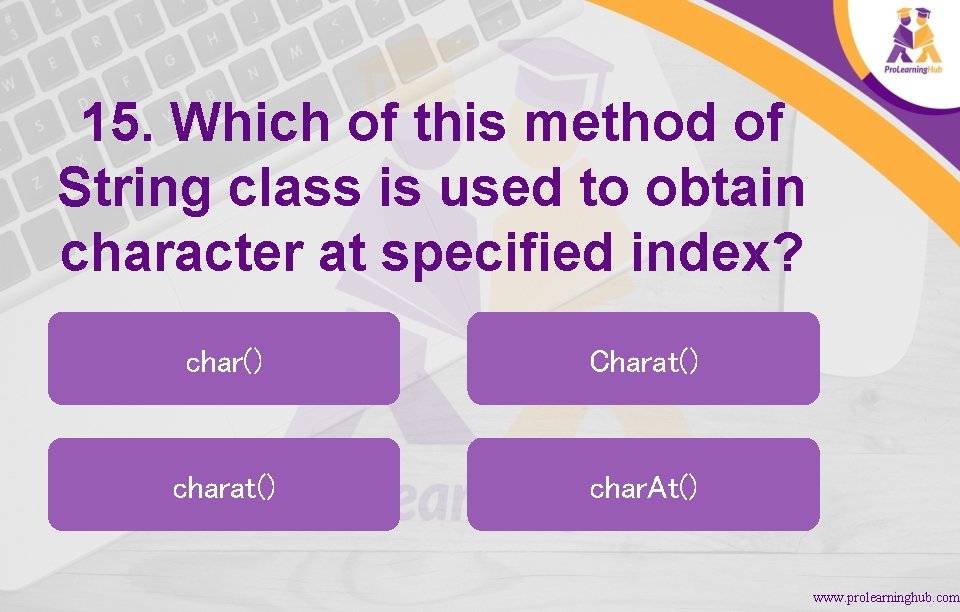 ProLearningHub

15. Which of this method of String class is used to obtain character at specified index?

char()

Charat()

charat()

charAt()

www.prolearninghub.com